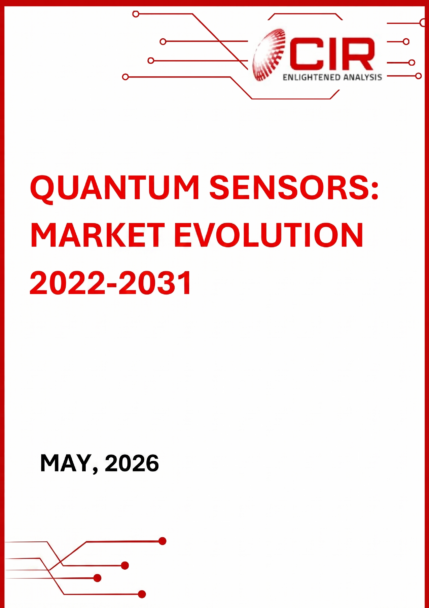 CIR
ENLIGHTENED ANALYSIS

QUANTUM SENSORS: MARKET EVOLUTION 2022-2031

MAY, 2026